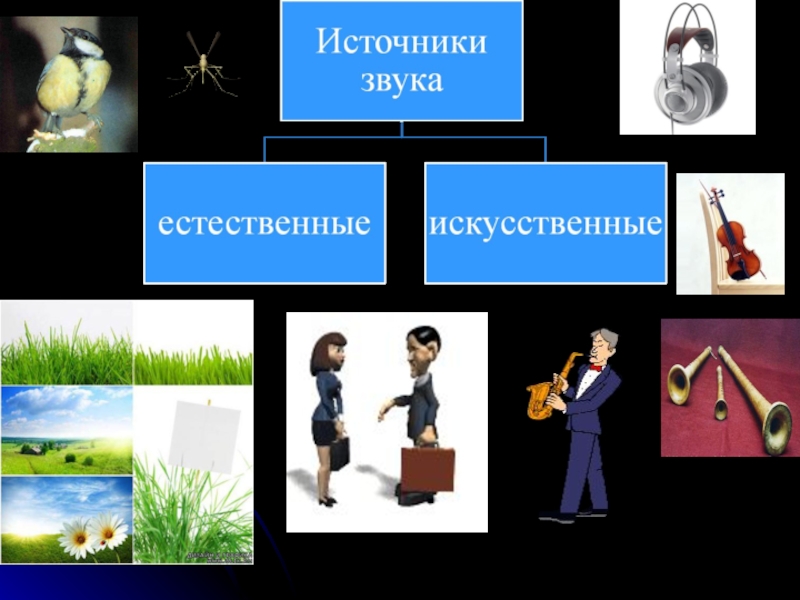 Источники звука

естественные

искусственные